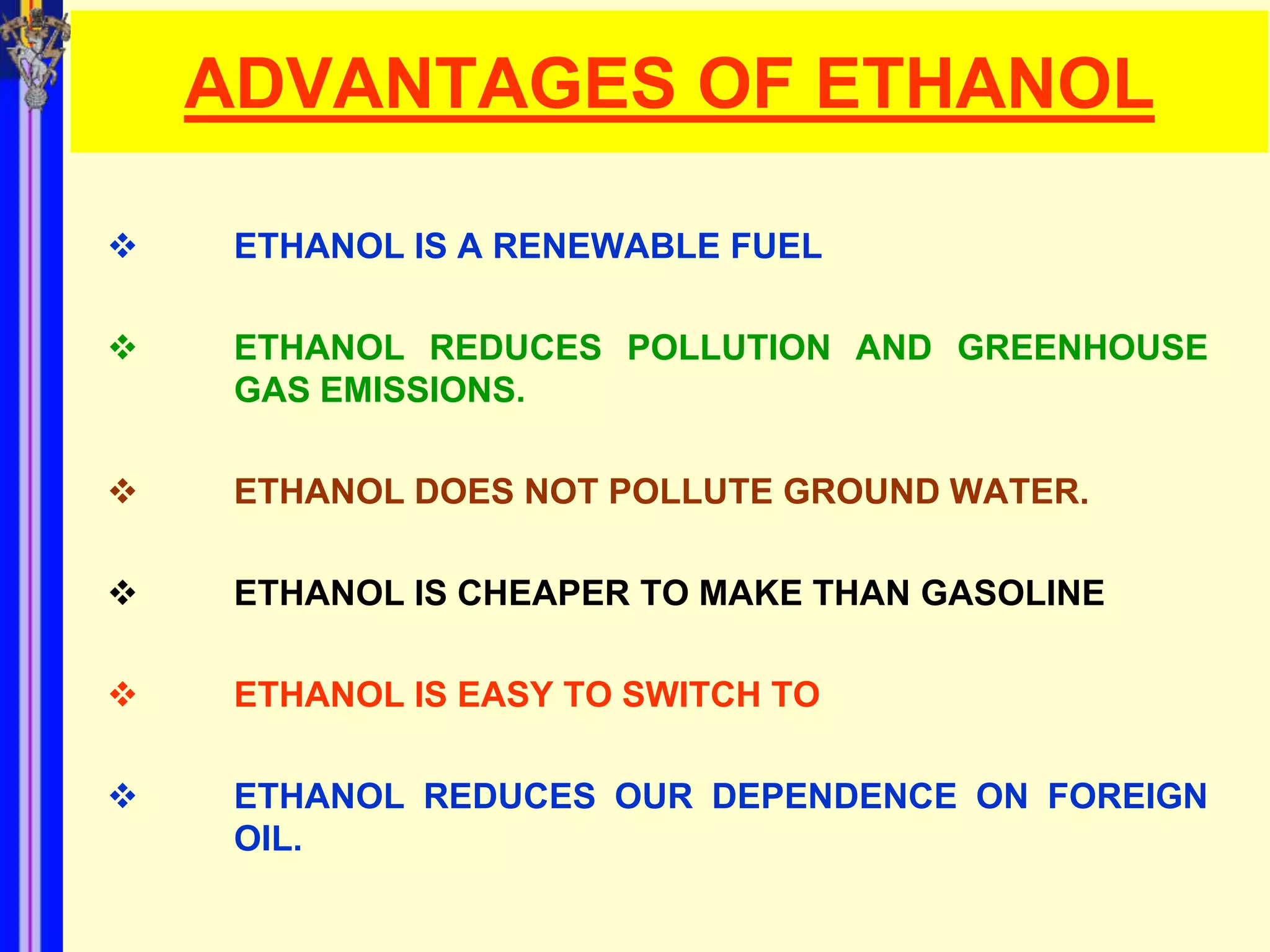 ADVANTAGES OF ETHANOL

❖ ETHANOL IS A RENEWABLE FUEL

❖ ETHANOL REDUCES POLLUTION AND GREENHOUSE GAS EMISSIONS.

❖ ETHANOL DOES NOT POLLUTE GROUND WATER.

❖ ETHANOL IS CHEAPER TO MAKE THAN GASOLINE

❖ ETHANOL IS EASY TO SWITCH TO

❖ ETHANOL REDUCES OUR DEPENDENCE ON FOREIGN OIL.